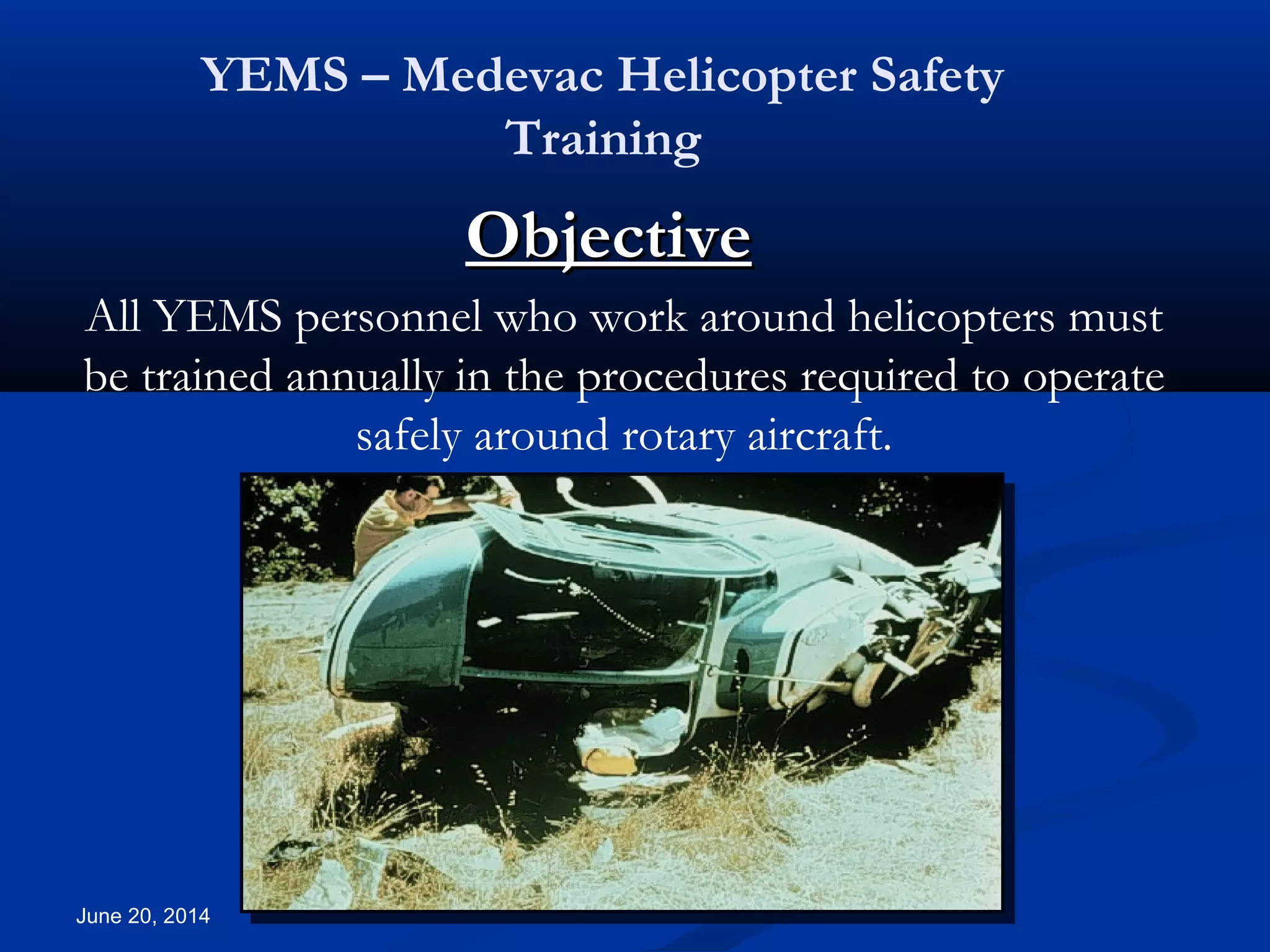 YEMS – Medevac Helicopter Safety Training

Objective

All YEMS personnel who work around helicopters must be trained annually in the procedures required to operate safely around rotary aircraft.

June 20, 2014